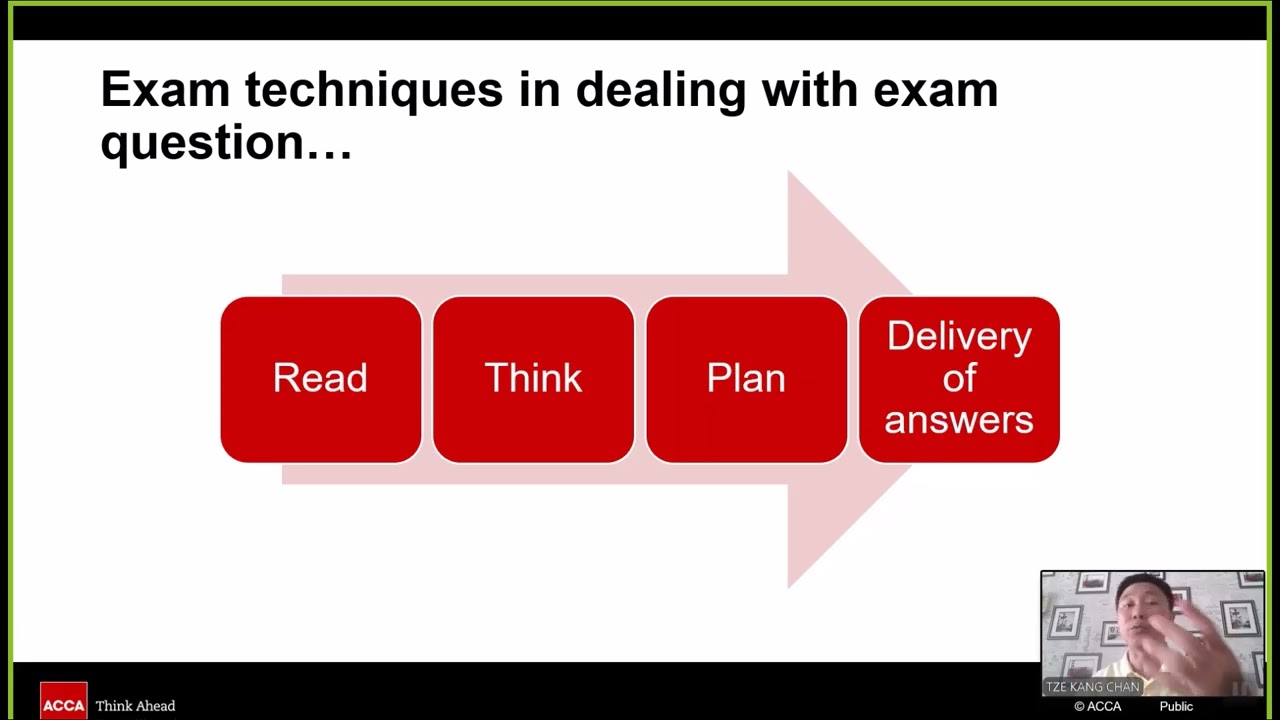 Exam techniques in dealing with exam question…

Read

Think

Plan

Delivery of answers

TZE KANG CHAN

ACCA Think Ahead

© ACCA Public